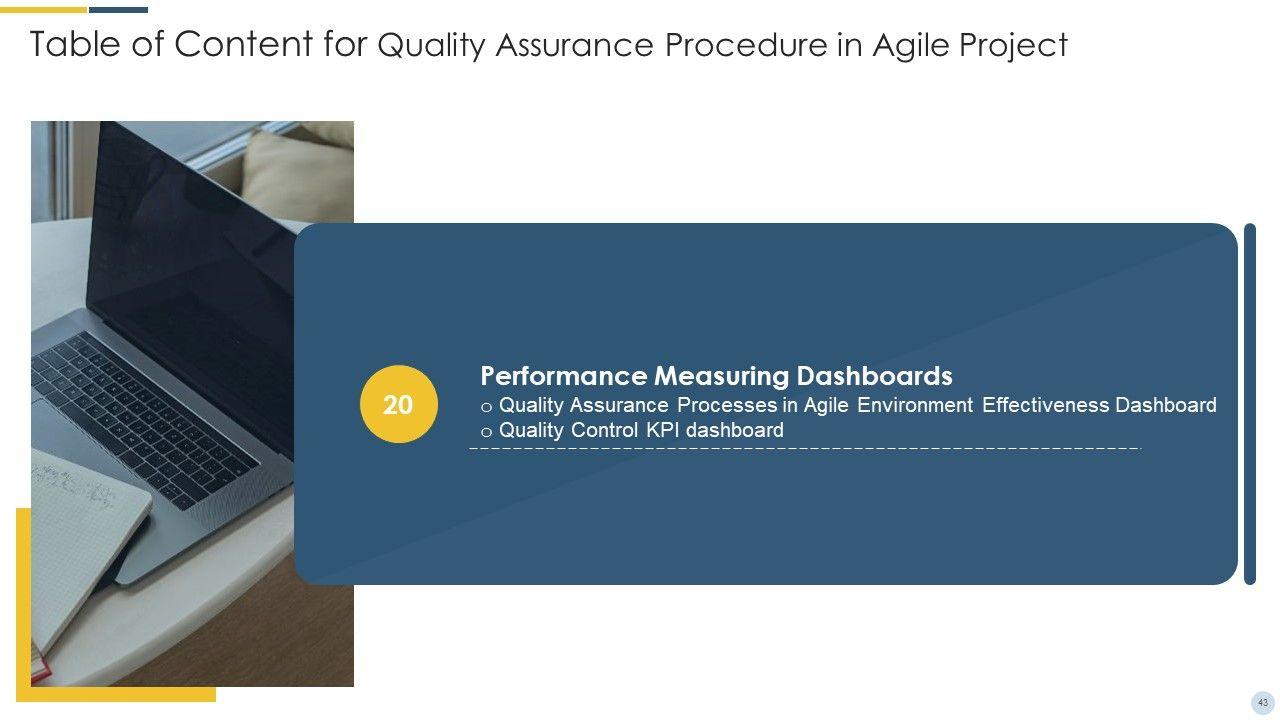 Table of Content for Quality Assurance Procedure in Agile Project

20

Performance Measuring Dashboards

o Quality Assurance Processes in Agile Environment Effectiveness Dashboard

o Quality Control KPI dashboard

43